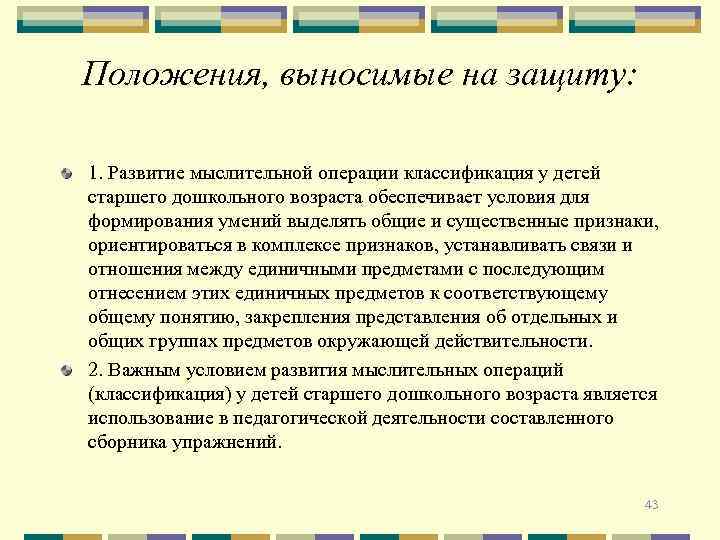 Положения, выносимые на защиту:

1. Развитие мыслительной операции классификация у детей старшего дошкольного возраста обеспечивает условия для формирования умений выделять общие и существенные признаки, ориентироваться в комплексе признаков, устанавливать связи и отношения между единичными предметами с последующим отнесением этих единичных предметов к соответствующему общему понятию, закрепления представления об отдельных и общих группах предметов окружающей действительности.

2. Важным условием развития мыслительных операций (классификация) у детей старшего дошкольного возраста является использование в педагогической деятельности составленного сборника упражнений.

43